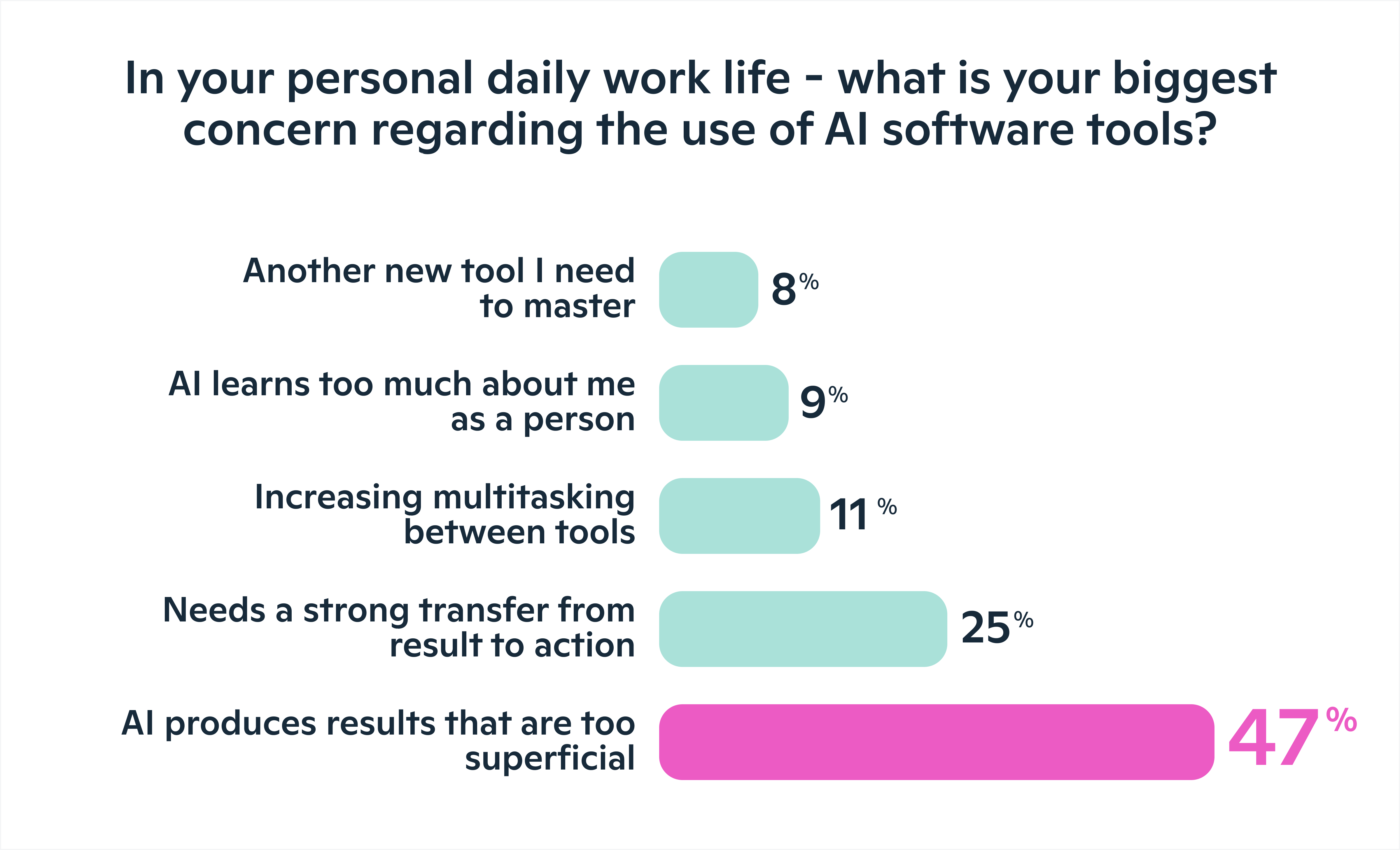 In your personal daily work life - what is your biggest concern regarding the use of AI software tools?

Another new tool I need to master 8%

AI learns too much about me as a person 9%

Increasing multitasking between tools 11%

Needs a strong transfer from result to action 25%

AI produces results that are too superficial 47%